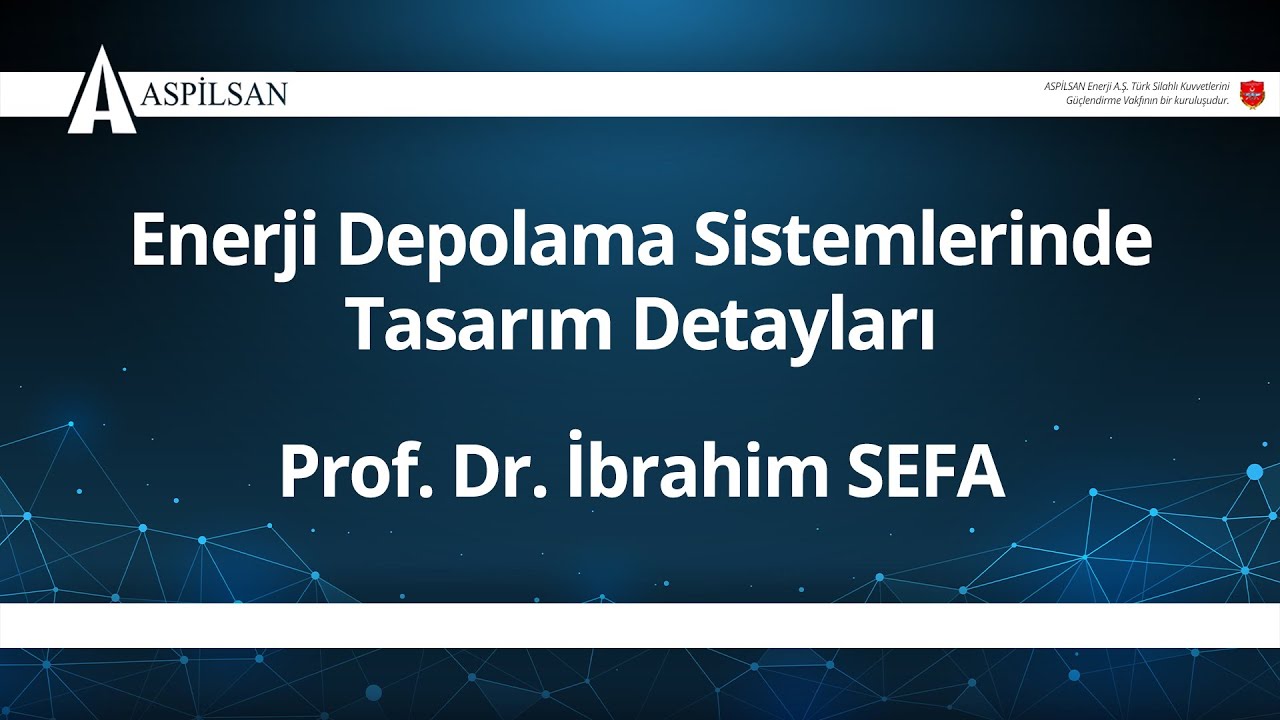 ASPİLSAN

ASPİLSAN Enerji A.Ş. Türk Silahlı Kuvvetlerini Güçlendirme Vakfının bir kuruluşudur.

Enerji Depolama Sistemlerinde Tasarım Detayları

Prof. Dr. İbrahim SEFA